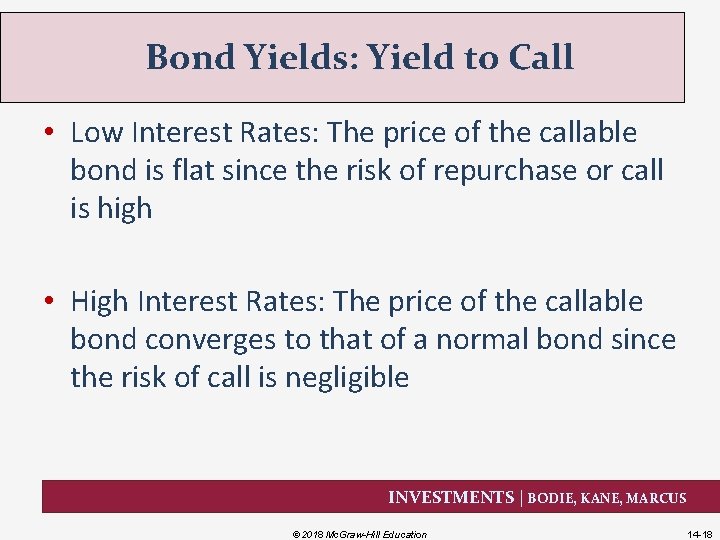 Bond Yields: Yield to Call

• Low Interest Rates: The price of the callable bond is flat since the risk of repurchase or call is high

• High Interest Rates: The price of the callable bond converges to that of a normal bond since the risk of call is negligible

INVESTMENTS | BODIE, KANE, MARCUS

© 2018 McGraw-Hill Education

14-18